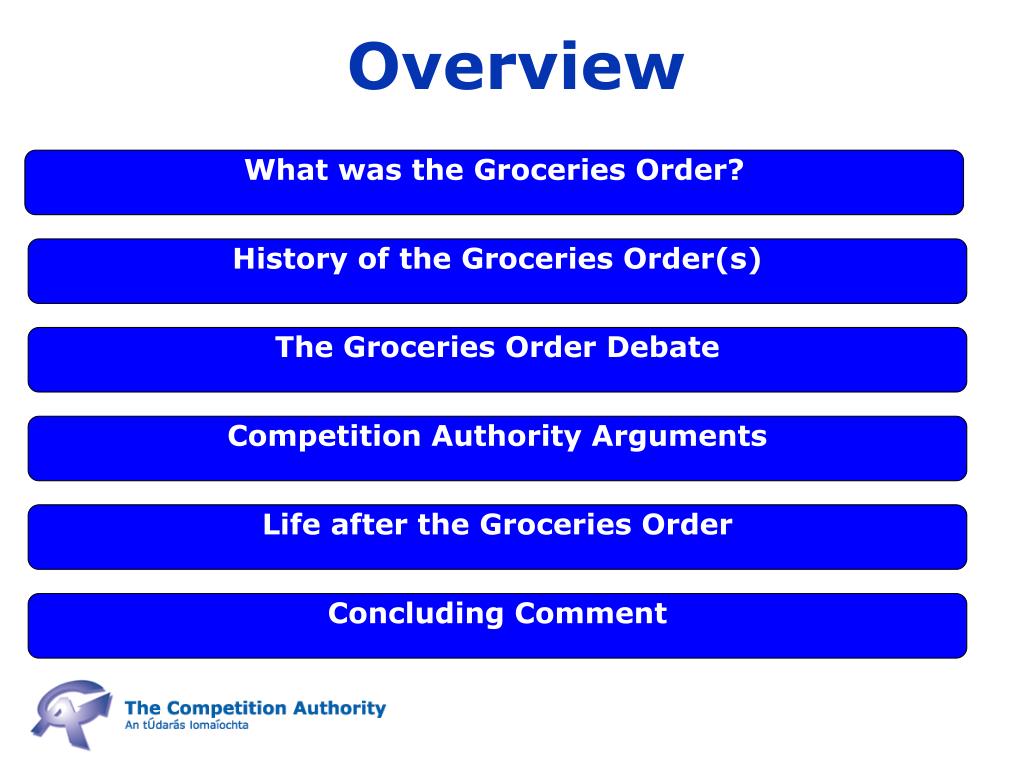 Overview

What was the Groceries Order?

History of the Groceries Order(s)

The Groceries Order Debate

Competition Authority Arguments

Life after the Groceries Order

Concluding Comment

The Competition Authority
An tÚdarás Iomaíochta